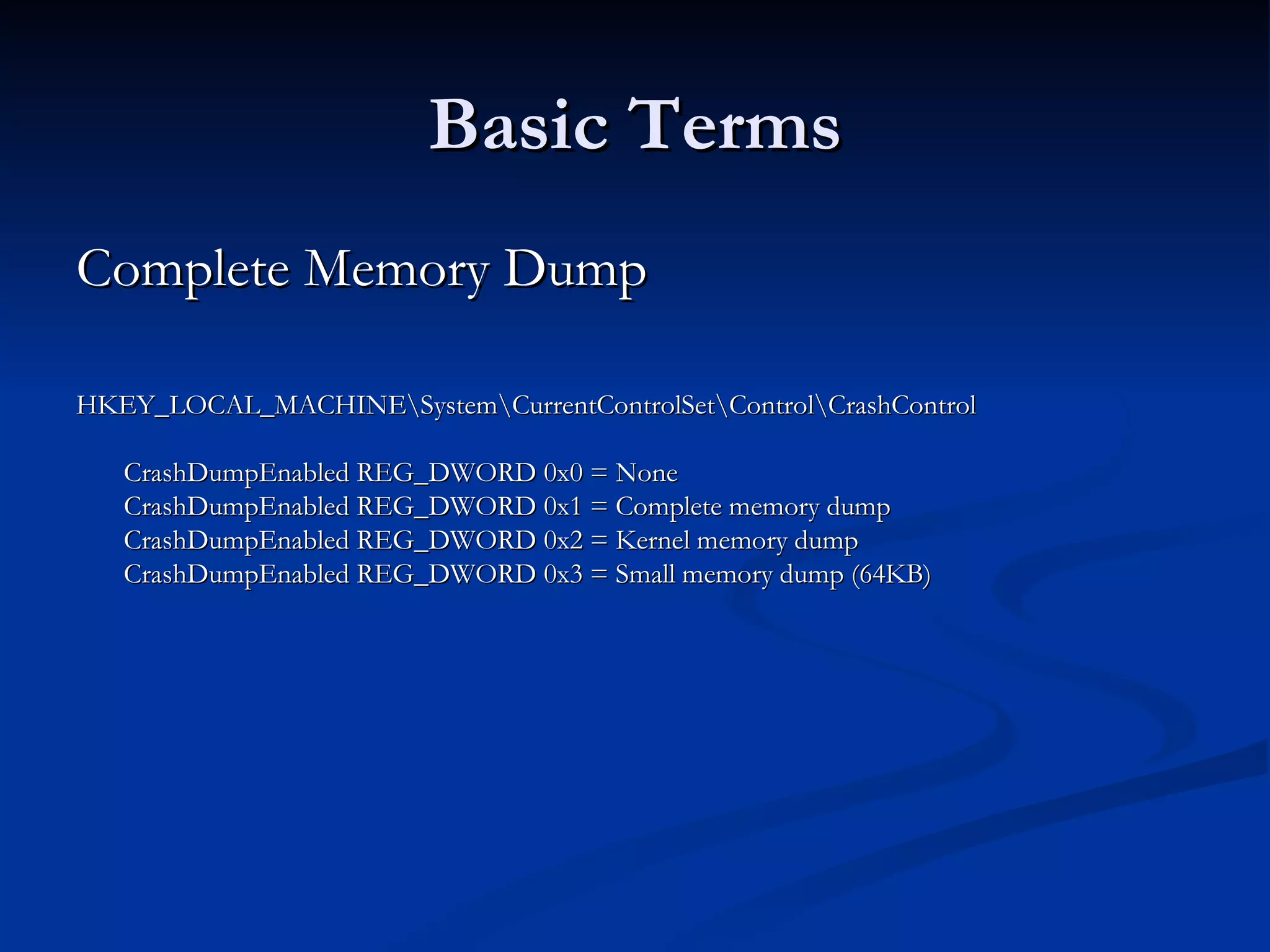 Basic Terms

Complete Memory Dump

HKEY_LOCAL_MACHINE\System\CurrentControlSet\Control\CrashControl

CrashDumpEnabled REG_DWORD 0x0 = None
CrashDumpEnabled REG_DWORD 0x1 = Complete memory dump
CrashDumpEnabled REG_DWORD 0x2 = Kernel memory dump
CrashDumpEnabled REG_DWORD 0x3 = Small memory dump (64KB)